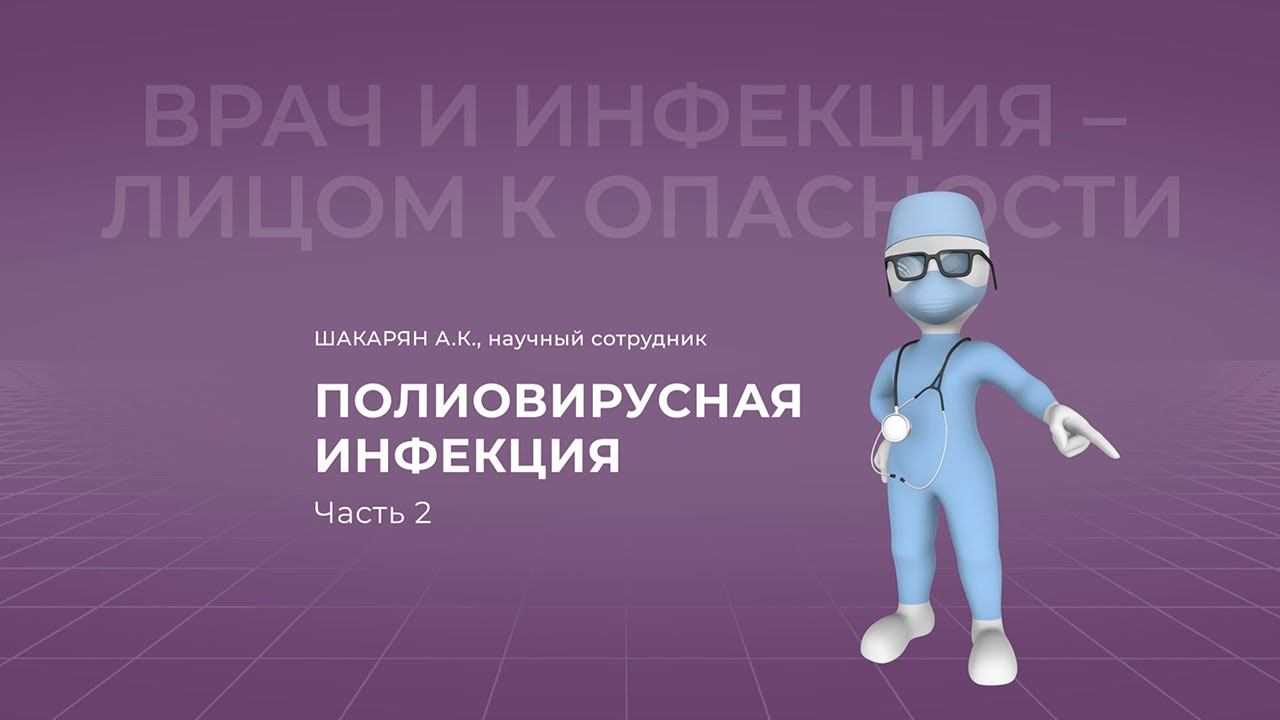 ВРАЧ И ИНФЕКЦИЯ – ЛИЦОМ К ОПАСНОСТИ

ШАКАРЯН А.К., научный сотрудник

ПОЛИОВИРУСНАЯ ИНФЕКЦИЯ

Часть 2